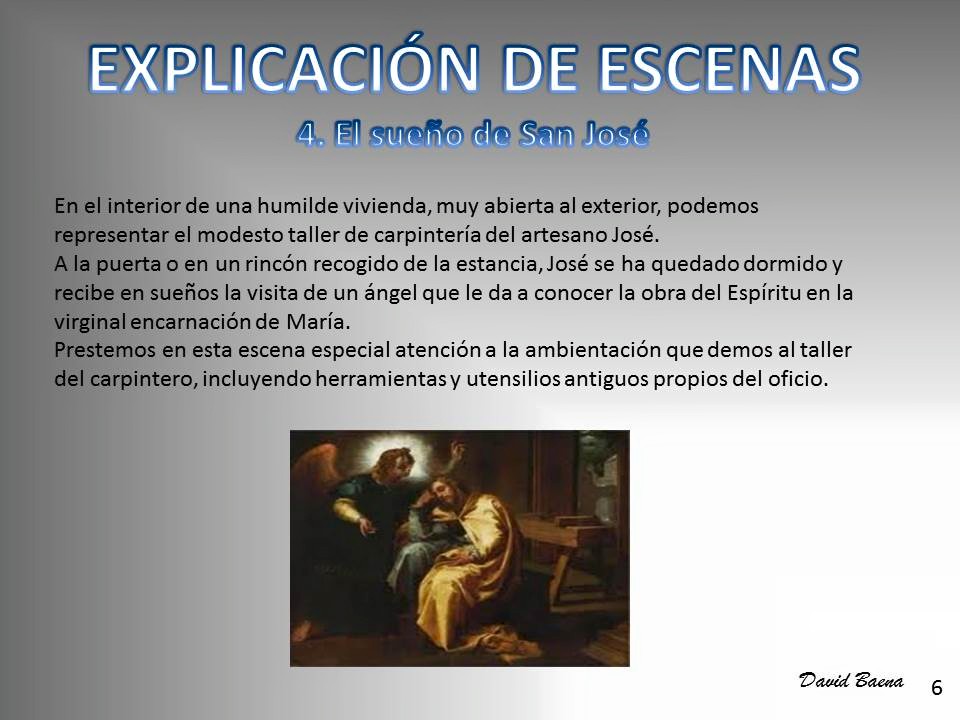 EXPLICACIÓN DE ESCENAS

4. El sueño de San José

En el interior de una humilde vivienda, muy abierta al exterior, podemos representar el modesto taller de carpintería del artesano José.
A la puerta o en un rincón recogido de la estancia, José se ha quedado dormido y recibe en sueños la visita de un ángel que le da a conocer la obra del Espíritu en la virginal encarnación de María.
Prestemos en esta escena especial atención a la ambientación que demos al taller del carpintero, incluyendo herramientas y utensilios antiguos propios del oficio.

David Baena

6